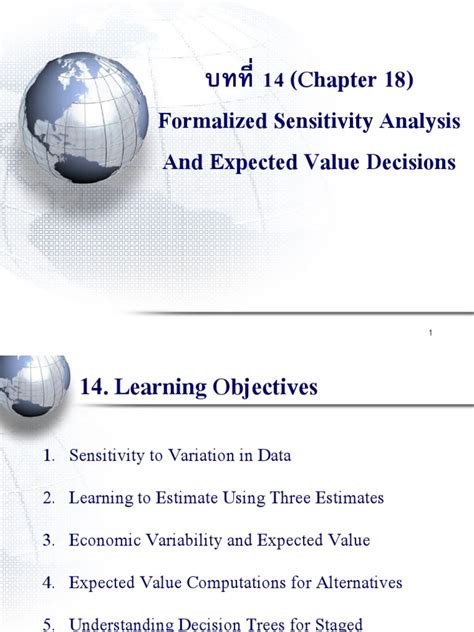 บทที่ 14 (Chapter 18)
Formalized Sensitivity Analysis And Expected Value Decisions

1

14. Learning Objectives

1. Sensitivity to Variation in Data
2. Learning to Estimate Using Three Estimates
3. Economic Variability and Expected Value
4. Expected Value Computations for Alternatives
5. Understanding Decision Trees for Staged